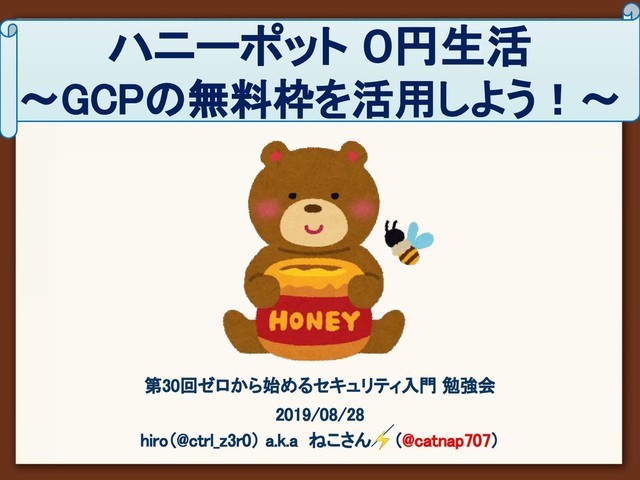 ハニーポット 0円生活
～GCPの無料枠を活用しよう！～

HONEY

第30回ゼロから始めるセキュリティ入門 勉強会
2019/08/28
hiro（@ctrl_z3r0） a.k.a ねこさん⚡（@catnap707）